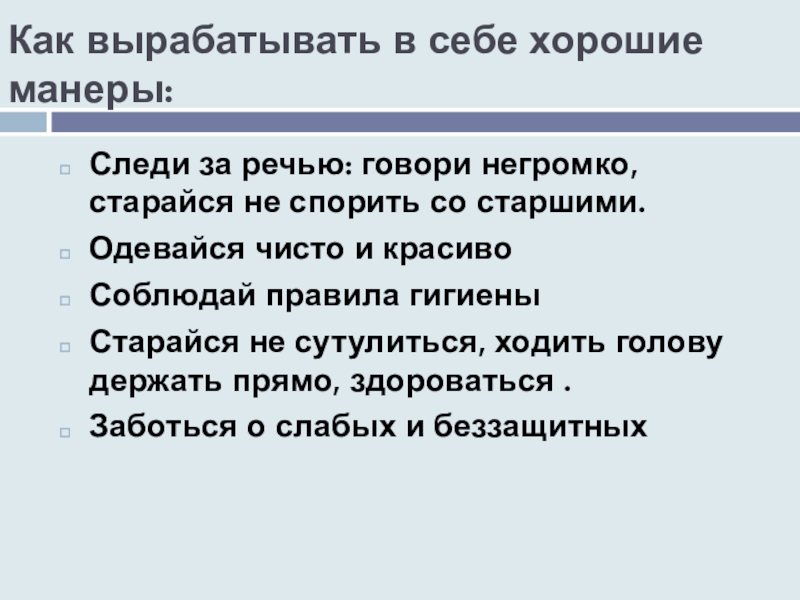 Как вырабатывать в себе хорошие манеры:

Следи за речью: говори негромко, старайся не спорить со старшими.

Одевайся чисто и красиво

Соблюдай правила гигиены

Старайся не сутулиться, ходить голову держать прямо, здороваться .

Заботься о слабых и беззащитных